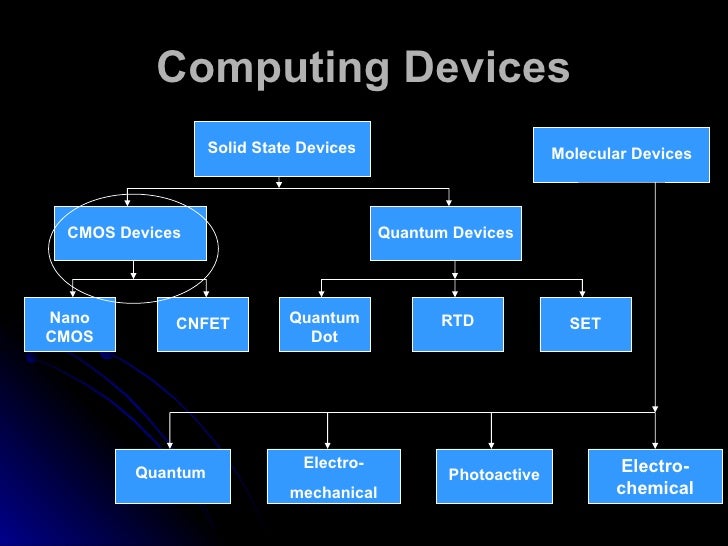 Computing Devices

Solid State Devices

Molecular Devices

CMOS Devices

Quantum Devices

Nano CMOS

CNFET

Quantum Dot

RTD

SET

Quantum

Electro-mechanical

Photoactive

Electro-chemical